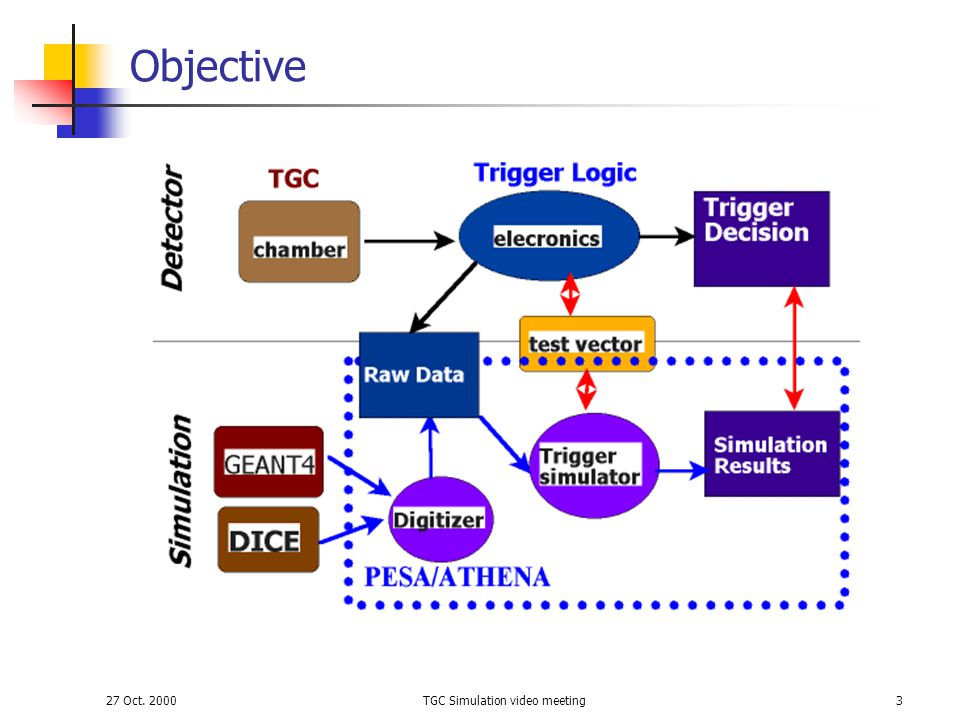 Objective

Detector

TGC

chamber

Trigger Logic

elecronics

Trigger Decision

test vector

Raw Data

Simulation

GEANT4

DICE

Digitizer

Trigger simulator

Simulation Results

PESA/ATHENA

27 Oct. 2000

TGC Simulation video meeting

3